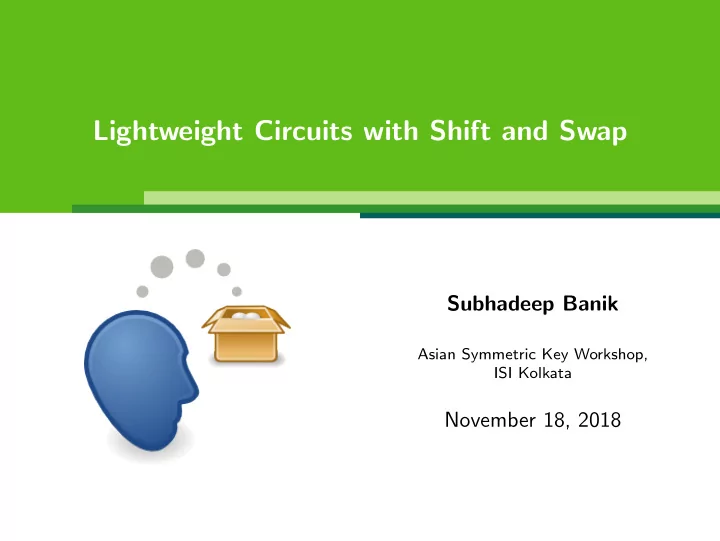 Lightweight Circuits with Shift and Swap

Subhadeep Banik

Asian Symmetric Key Workshop, ISI Kolkata

November 18, 2018